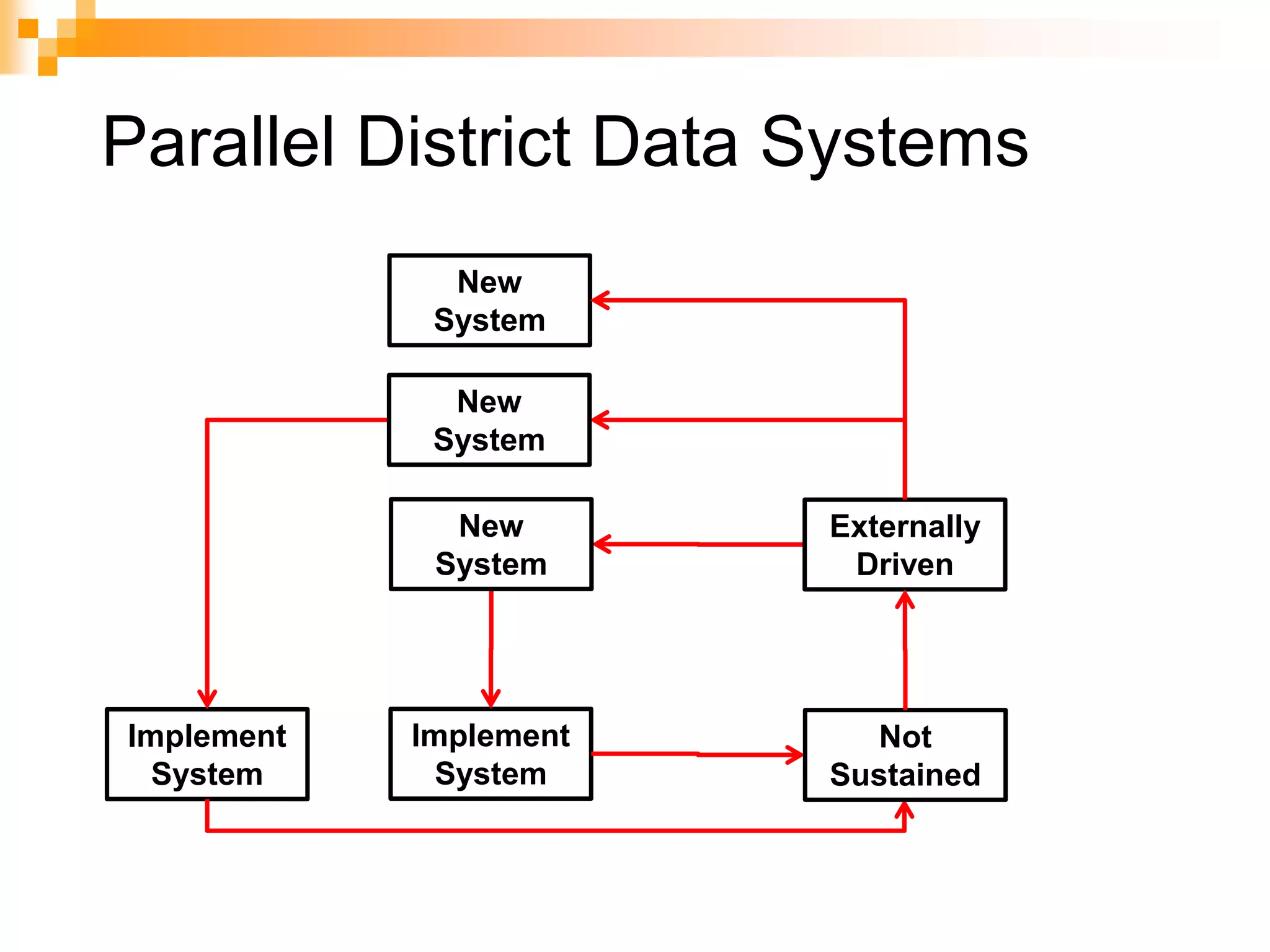 Parallel District Data Systems

New System

New System

New System

Externally Driven

Implement System

Implement System

Not Sustained